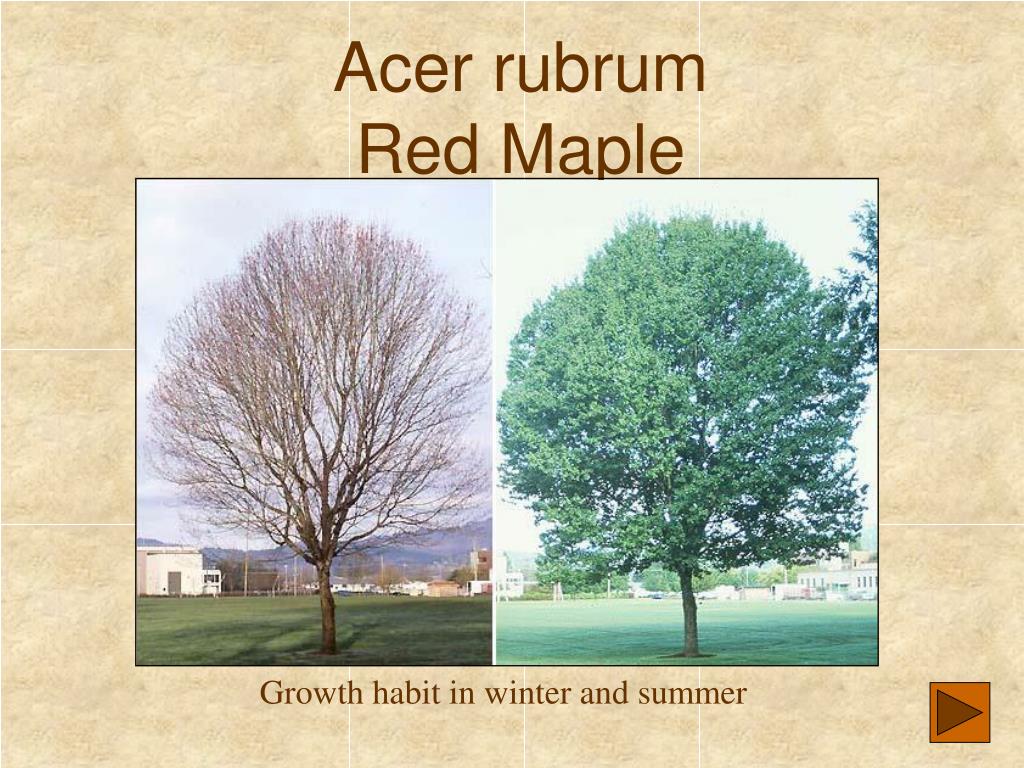 Acer rubrum
Red Maple

Growth habit in winter and summer